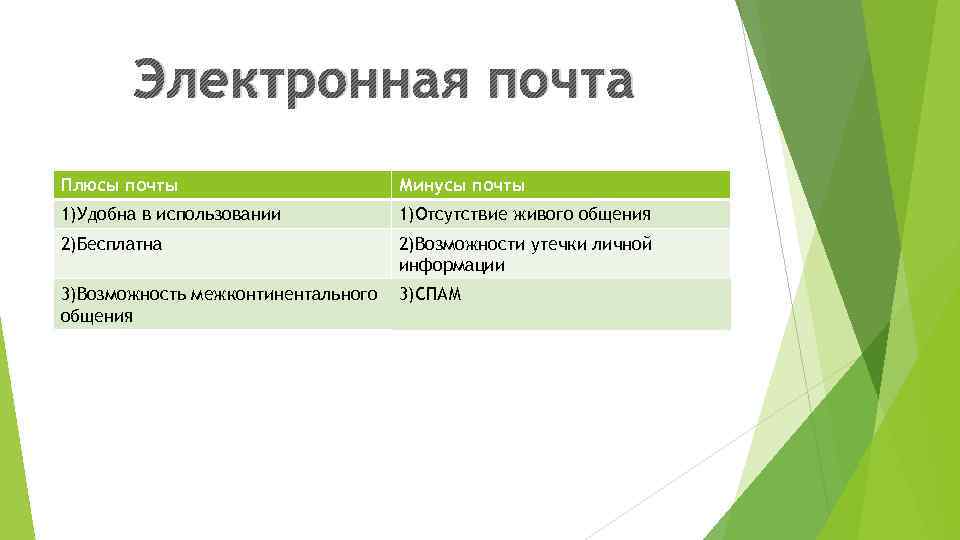 Электронная почта

| Плюсы почты | Минусы почты |
|---|---|
| 1)Удобна в использовании | 1)Отсутствие живого общения |
| 2)Бесплатна | 2)Возможности утечки личной информации |
| 3)Возможность межконтинентального общения | 3)СПАМ |